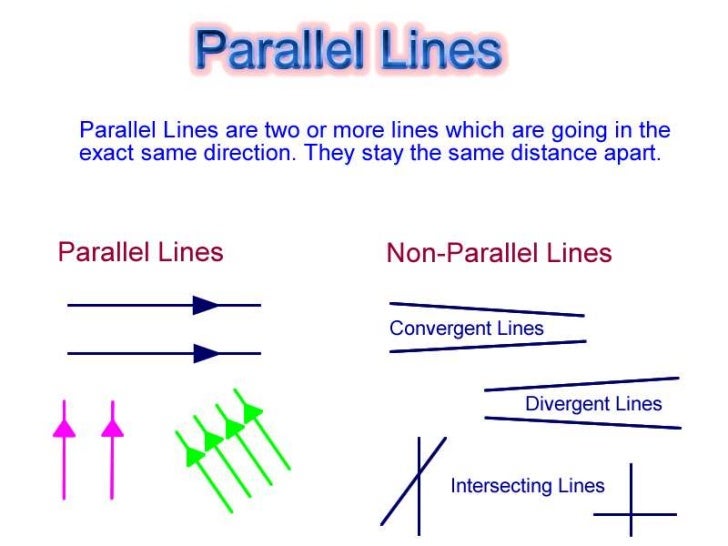 Parallel Lines

Parallel Lines are two or more lines which are going in the exact same direction. They stay the same distance apart.

Parallel Lines

Non-Parallel Lines

Convergent Lines

Divergent Lines

Intersecting Lines